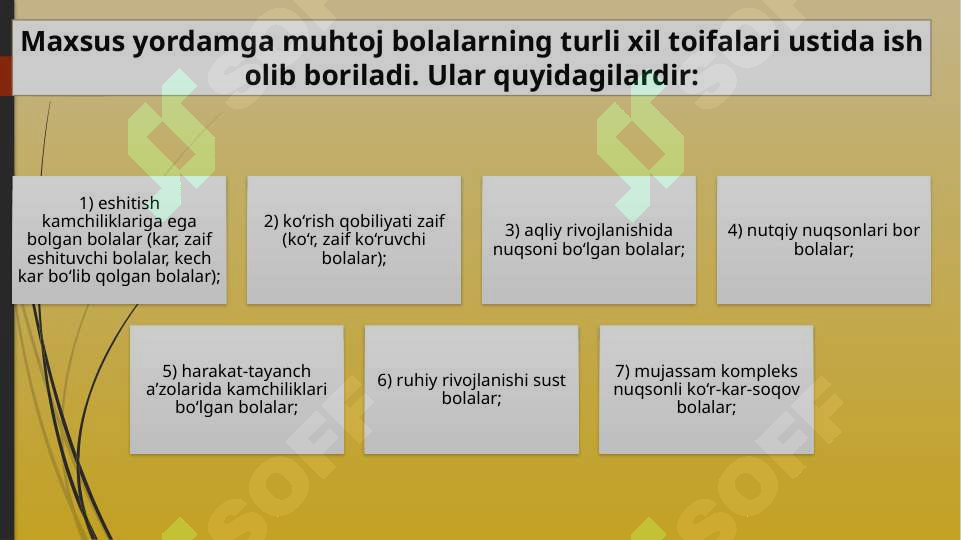 Maxsus yordamga muhtoj bolalarning turli xil toifalari ustida ish olib boriladi. Ular quyidagilardir:

1) eshitish kamchiliklariga ega bolgan bolalar (kar, zaif eshituvchi bolalar, kech kar bo‘lib qolgan bolalar);

2) ko‘rish qobiliyati zaif (ko‘r, zaif ko‘ruvchi bolalar);

3) aqliy rivojlanishida nuqsoni bo‘lgan bolalar;

4) nutqiy nuqsonlari bor bolalar;

5) harakat-tayanch a’zolarida kamchiliklari bo‘lgan bolalar;

6) ruhiy rivojlanishi sust bolalar;

7) mujassam kompleks nuqsonli ko‘r-kar-soqov bolalar;

SOFF SOFF SOFF SOFF